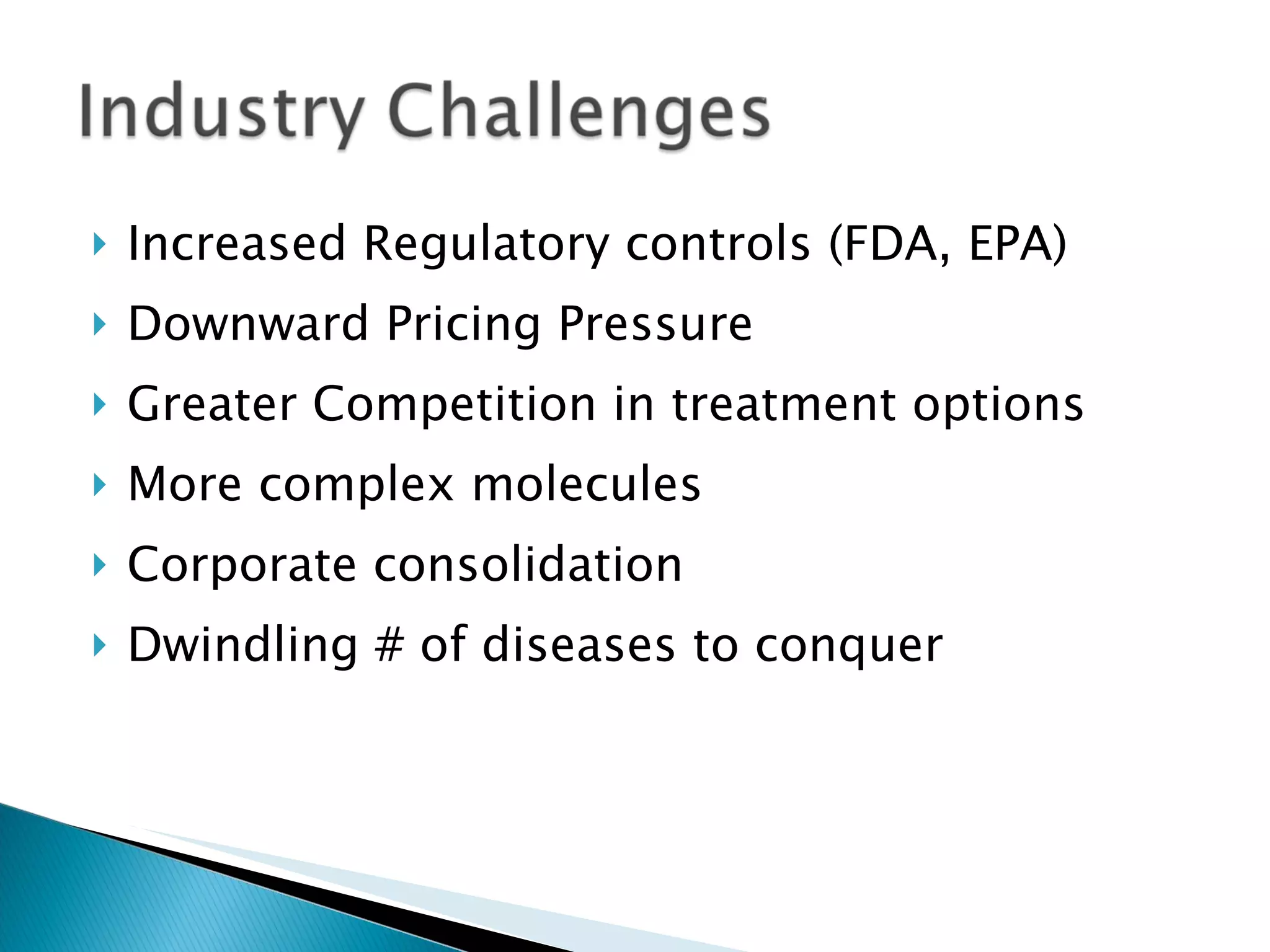 Industry Challenges

Increased Regulatory controls (FDA, EPA)

Downward Pricing Pressure

Greater Competition in treatment options

More complex molecules

Corporate consolidation

Dwindling # of diseases to conquer